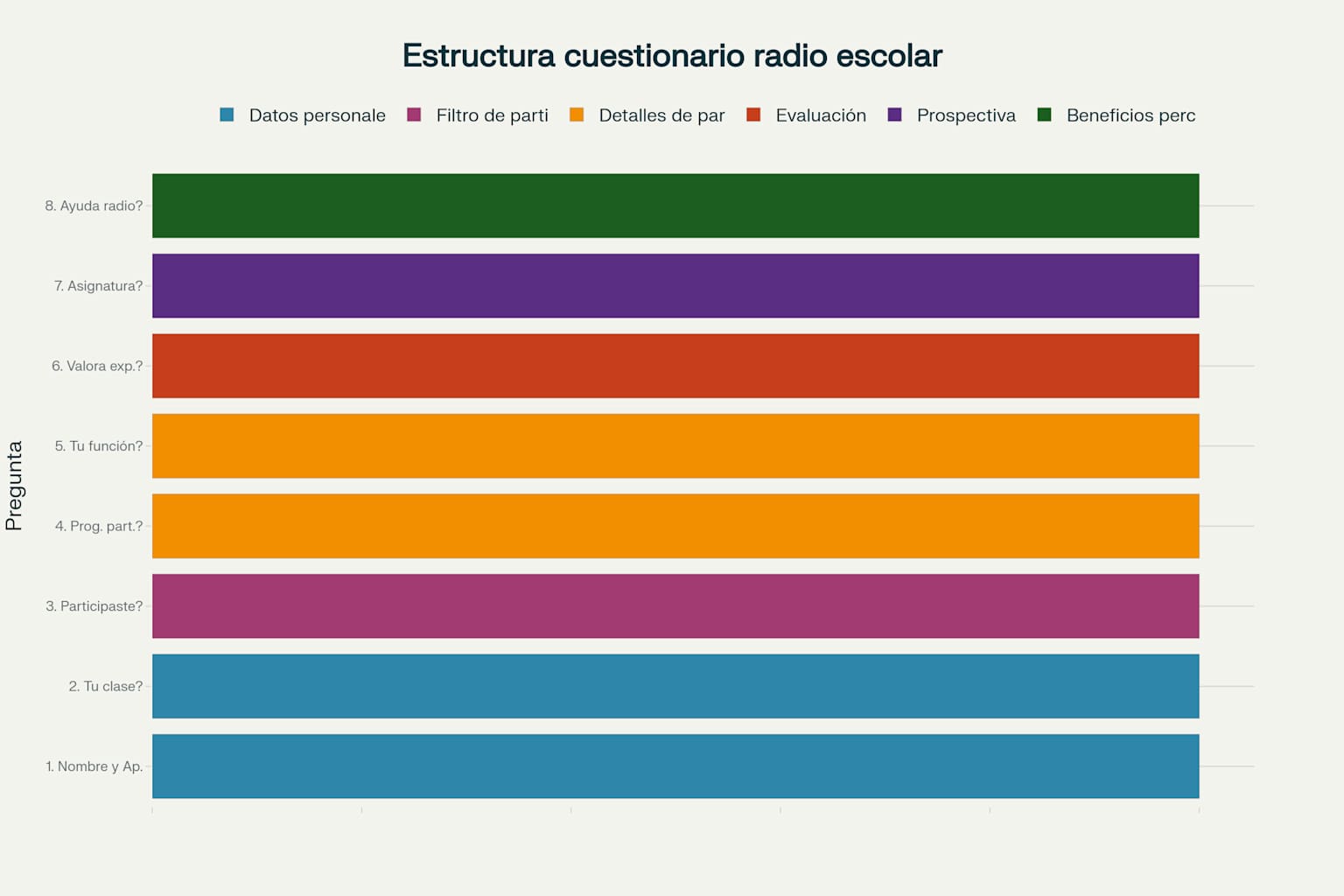 Estructura cuestionario radio escolar

Datos personale  Filtro de parti  Detalles de par  Evaluación  Prospectiva  Beneficios perc

Pregunta

8. Ayuda radio?
7. Asignatura?
6. Valora exp.?
5. Tu función?
4. Prog. part.?
3. Participaste?
2. Tu clase?
1. Nombre y Ap.